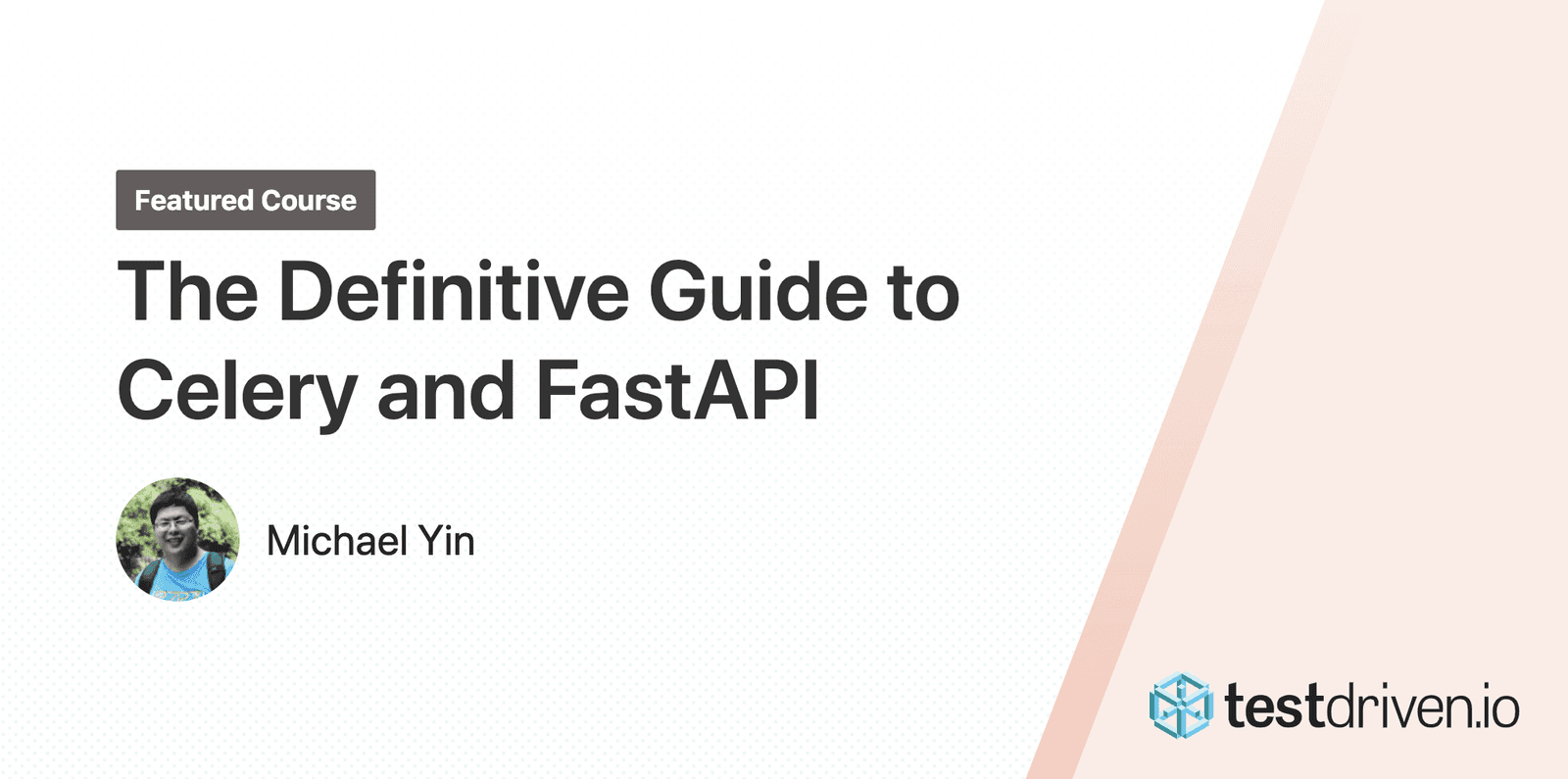 Featured Course

The Definitive Guide to Celery and FastAPI

Michael Yin

testdriven.io